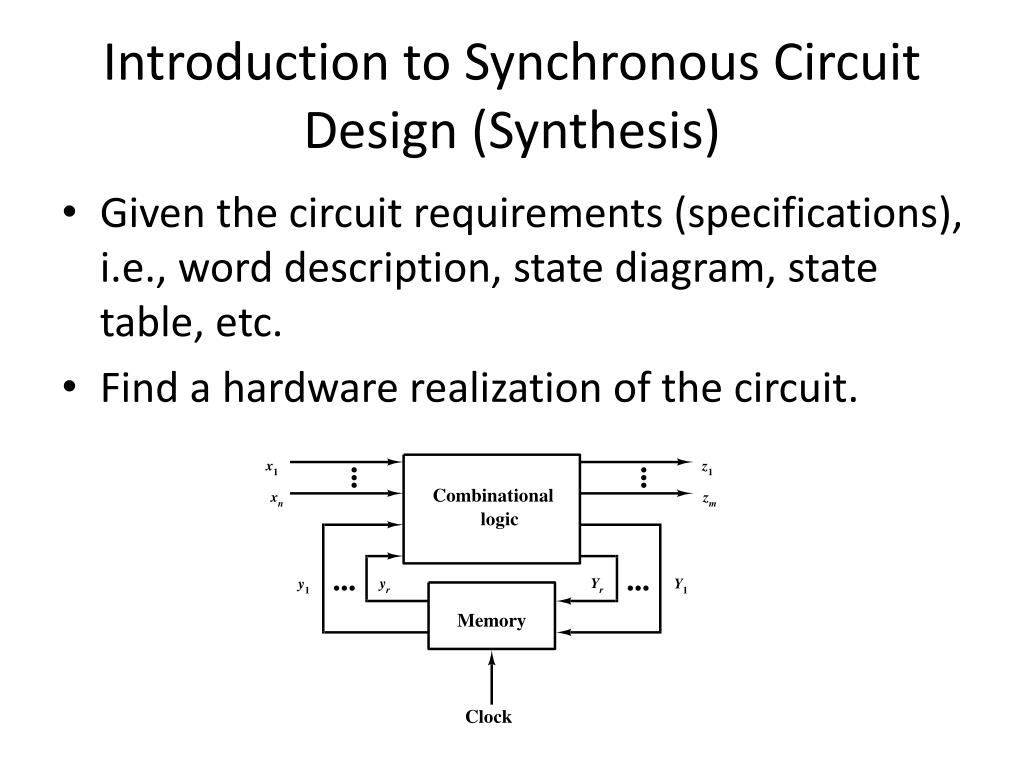 Introduction to Synchronous Circuit Design (Synthesis)

• Given the circuit requirements (specifications), i.e., word description, state diagram, state table, etc.

• Find a hardware realization of the circuit.

$x_1$
$x_n$
Combinational logic
$z_1$
$z_m$
$y_1$
$y_r$
$Y_r$
$Y_1$
Memory
Clock